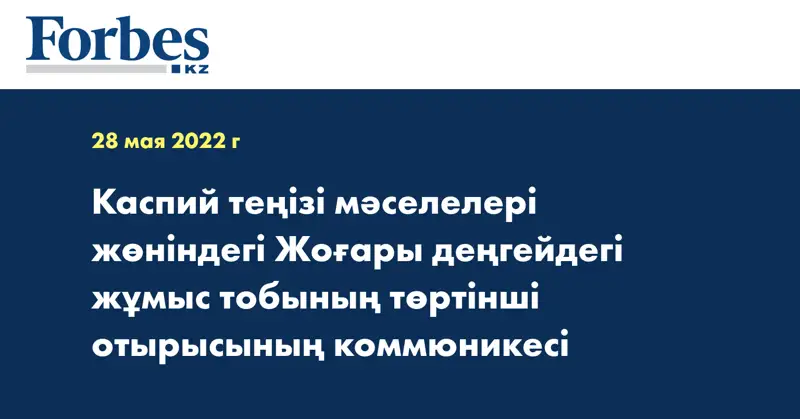 Forbes
KZ

28 мая 2022 г

Каспий теңізі мәселелері жөніндегі Жоғары деңгейдегі жұмыс тобының төртінші отырысының коммюникесі